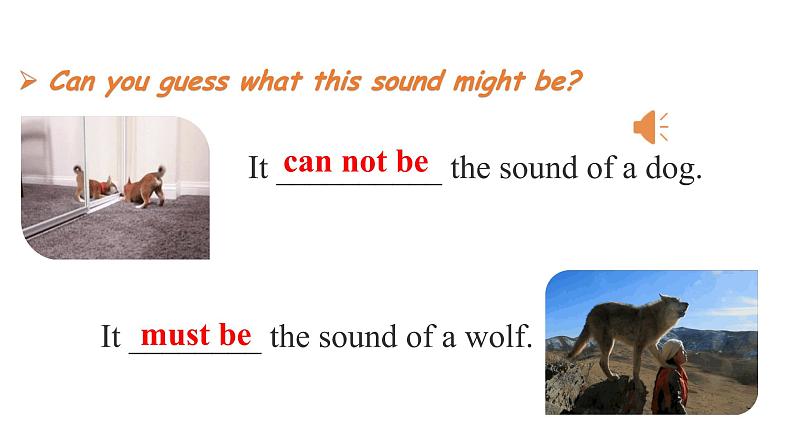 ➢ Can you guess what this sound might be?

It can not be the sound of a dog.

It must be the sound of a wolf.